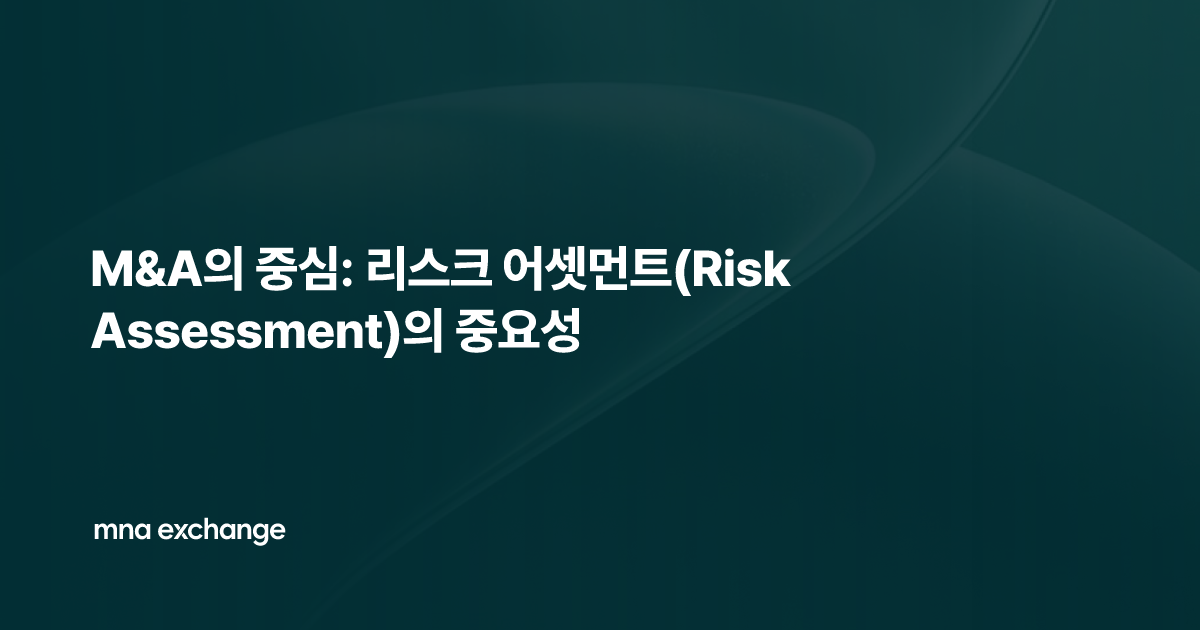 M&A의 중심: 리스크 어셋먼트(Risk Assessment)의 중요성

mna exchange